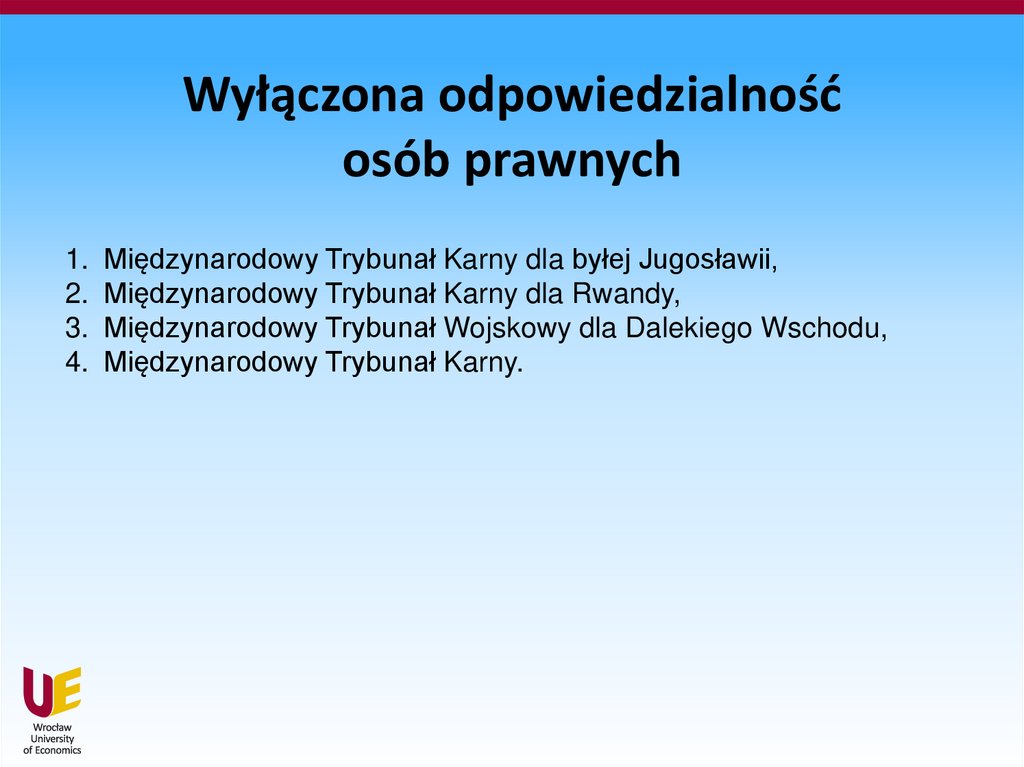 Wyłączona odpowiedzialność osób prawnych

1. Międzynarodowy Trybunał Karny dla byłej Jugosławii,
2. Międzynarodowy Trybunał Karny dla Rwandy,
3. Międzynarodowy Trybunał Wojskowy dla Dalekiego Wschodu,
4. Międzynarodowy Trybunał Karny.

UE
Wrocław University of Economics